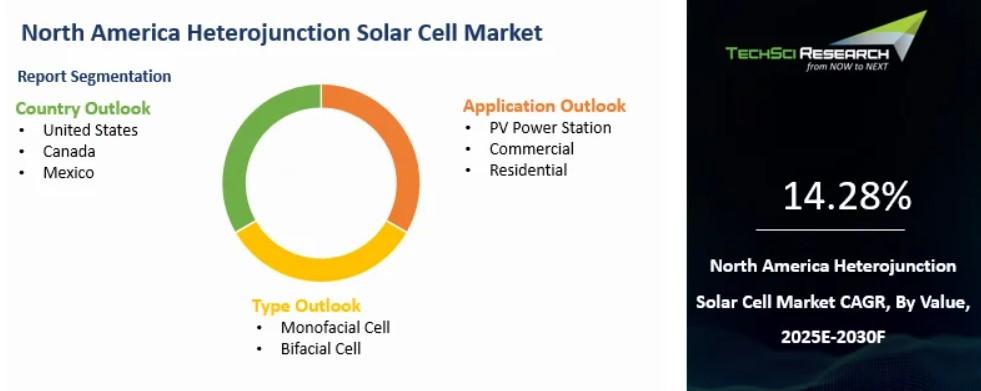 North America Heterojunction Solar Cell Market

Report Segmentation

Country Outlook
• United States
• Canada
• Mexico

Application Outlook
• PV Power Station
• Commercial
• Residential

Type Outlook
• Monofacial Cell
• Bifacial Cell

TECHSCI RESEARCH
from NOW to NEXT

14.28%

North America Heterojunction Solar Cell Market CAGR, By Value, 2025E-2030F